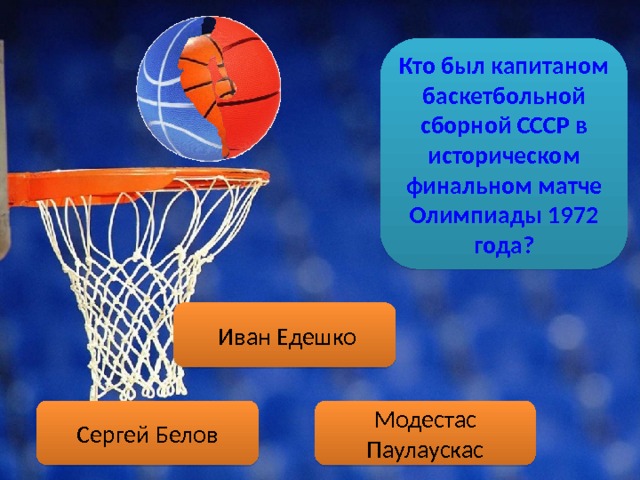 Кто был капитаном баскетбольной сборной СССР в историческом финальном матче Олимпиады 1972 года?

Иван Едешко

Сергей Белов

Модестас Паулаускас